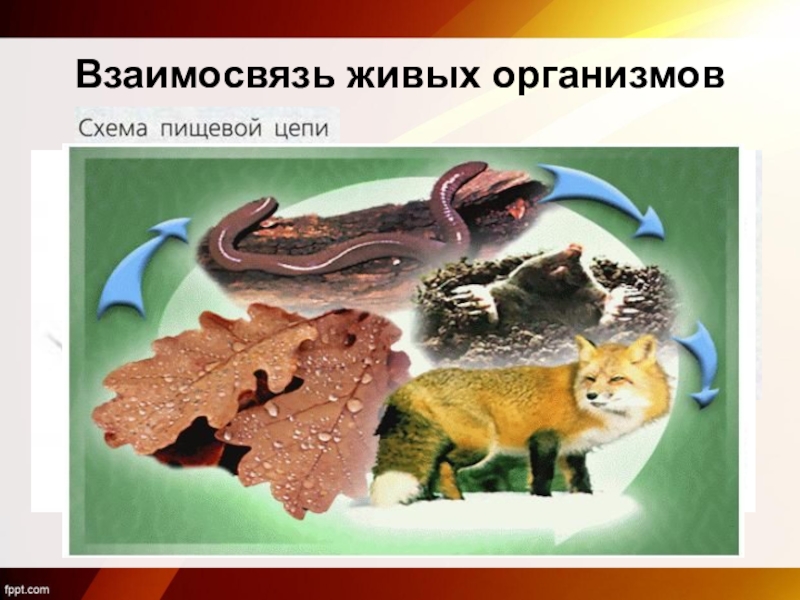 Взаимосвязь живых организмов

Схема пищевой цепи

fppt.com